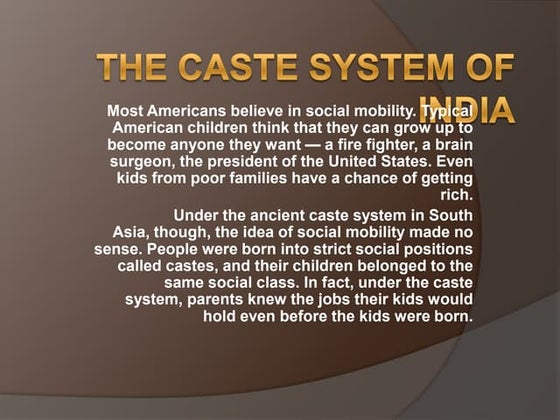 THE CASTE SYSTEM OF INDIA

Most Americans believe in social mobility. Typical American children think that they can grow up to become anyone they want — a fire fighter, a brain surgeon, the president of the United States. Even kids from poor families have a chance of getting rich.

Under the ancient caste system in South Asia, though, the idea of social mobility made no sense. People were born into strict social positions called castes, and their children belonged to the same social class. In fact, under the caste system, parents knew the jobs their kids would hold even before the kids were born.